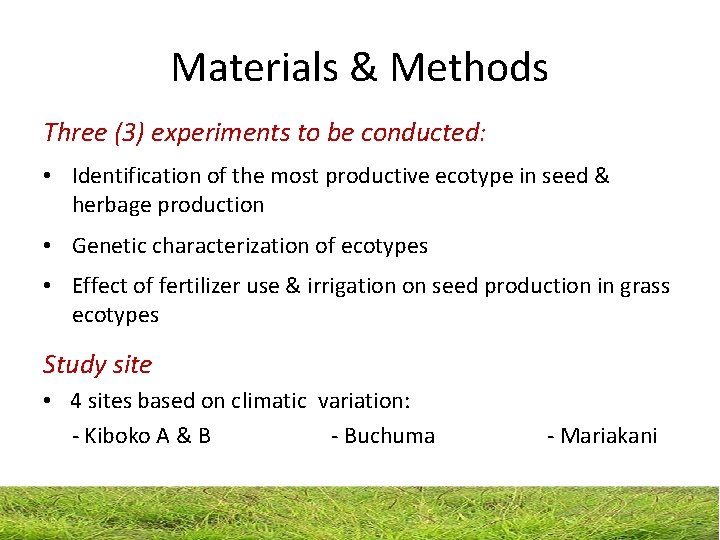 Materials & Methods

Three (3) experiments to be conducted:

• Identification of the most productive ecotype in seed & herbage production

• Genetic characterization of ecotypes

• Effect of fertilizer use & irrigation on seed production in grass ecotypes

Study site

• 4 sites based on climatic variation:

- Kiboko A & B - Buchuma - Mariakani